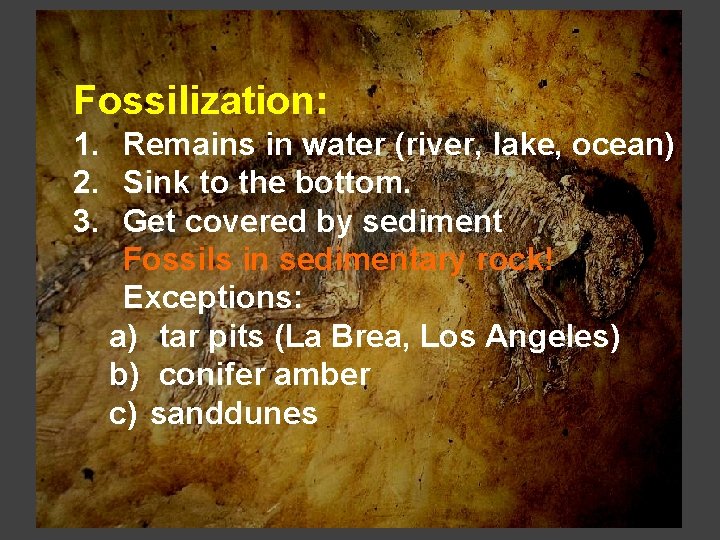 Fossilization:

1. Remains in water (river, lake, ocean)
2. Sink to the bottom.
3. Get covered by sediment

Fossils in sedimentary rock!

Exceptions:

a) tar pits (La Brea, Los Angeles)
b) conifer amber
c) sanddunes